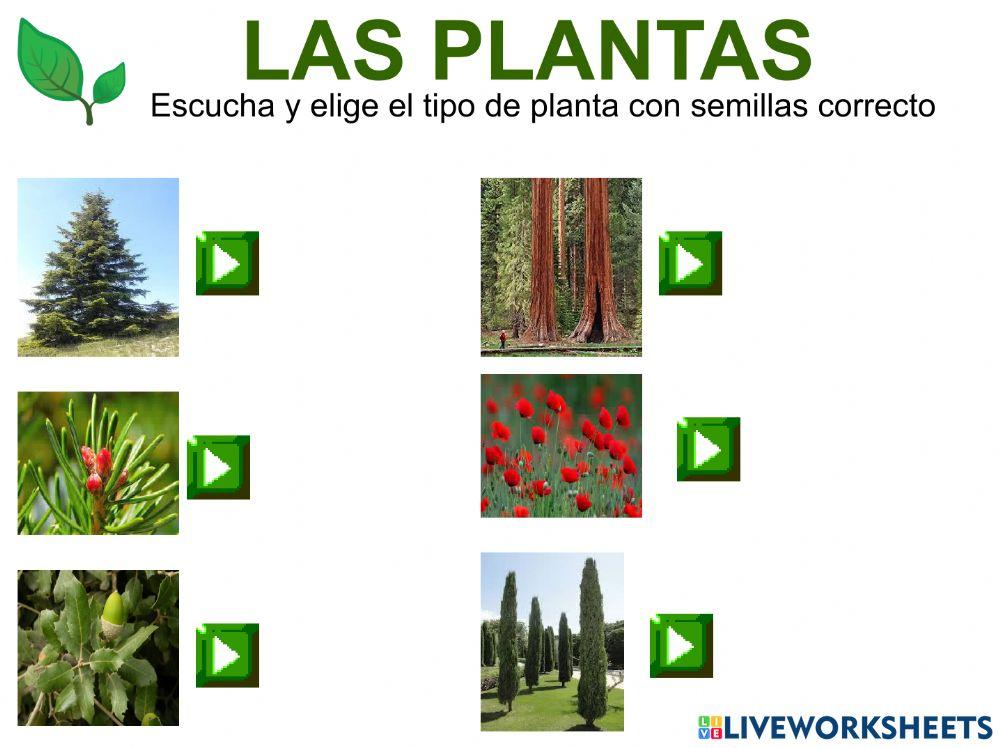 LAS PLANTAS

Escucha y elige el tipo de planta con semillas correcto

LIVEWORKSHEETS